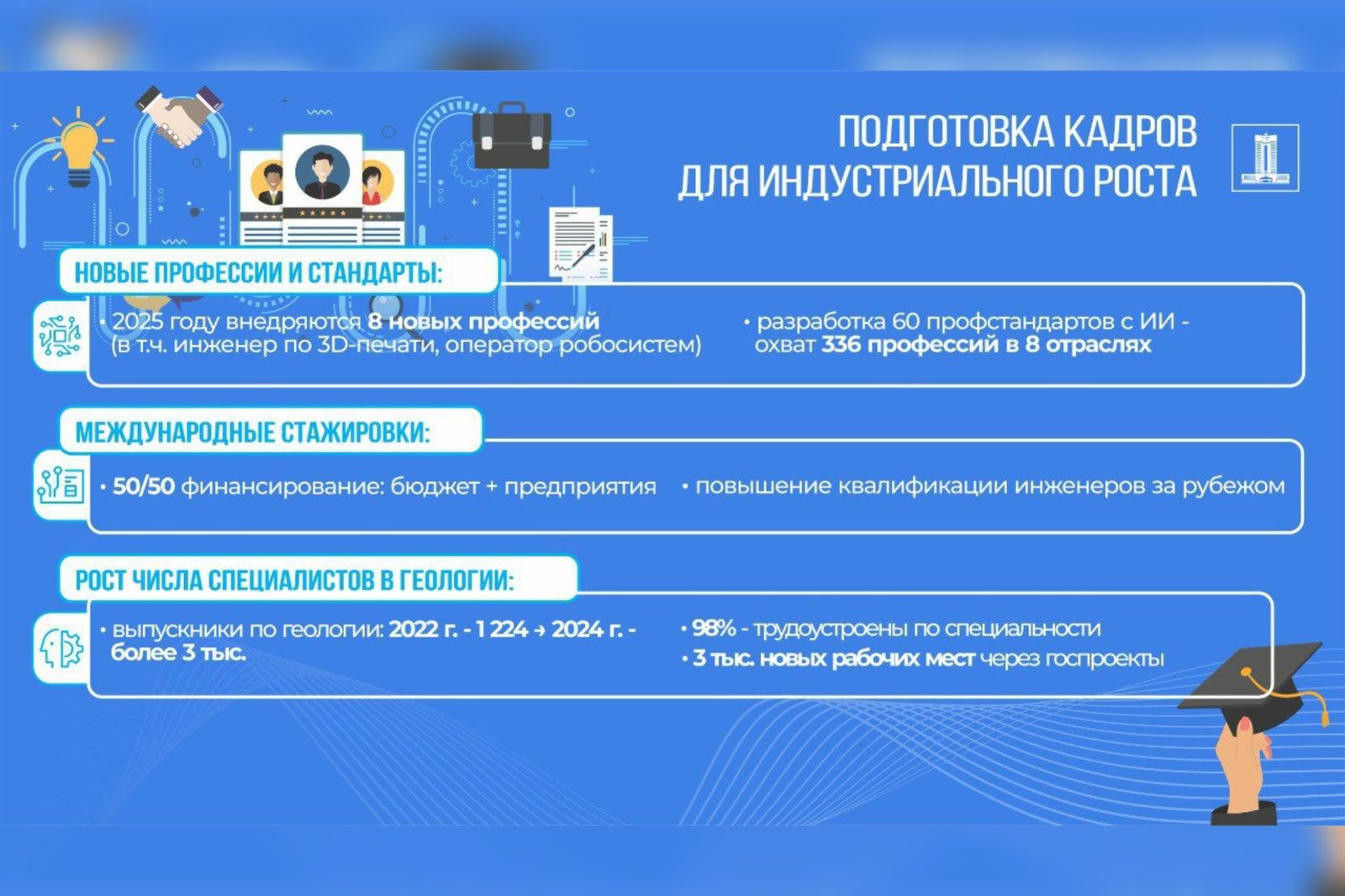 ПОДГОТОВКА КАДРОВ ДЛЯ ИНДУСТРИАЛЬНОГО РОСТА

НОВЫЕ ПРОФЕССИИ И СТАНДАРТЫ:

• 2025 году внедряются 8 новых профессий (в т.ч. инженер по 3D-печати, оператор робосистем)

• разработка 60 профстандартов с ИИ - охват 336 профессий в 8 отраслях

МЕЖДУНАРОДНЫЕ СТАЖИРОВКИ:

• 50/50 финансирование: бюджет + предприятия

• повышение квалификации инженеров за рубежом

РОСТ ЧИСЛА СПЕЦИАЛИСТОВ В ГЕОЛОГИИ:

• выпускники по геологии: 2022 г. - 1 224 → 2024 г. - более 3 тыс.

• 98% - трудоустроены по специальности

• 3 тыс. новых рабочих мест через госпроекты